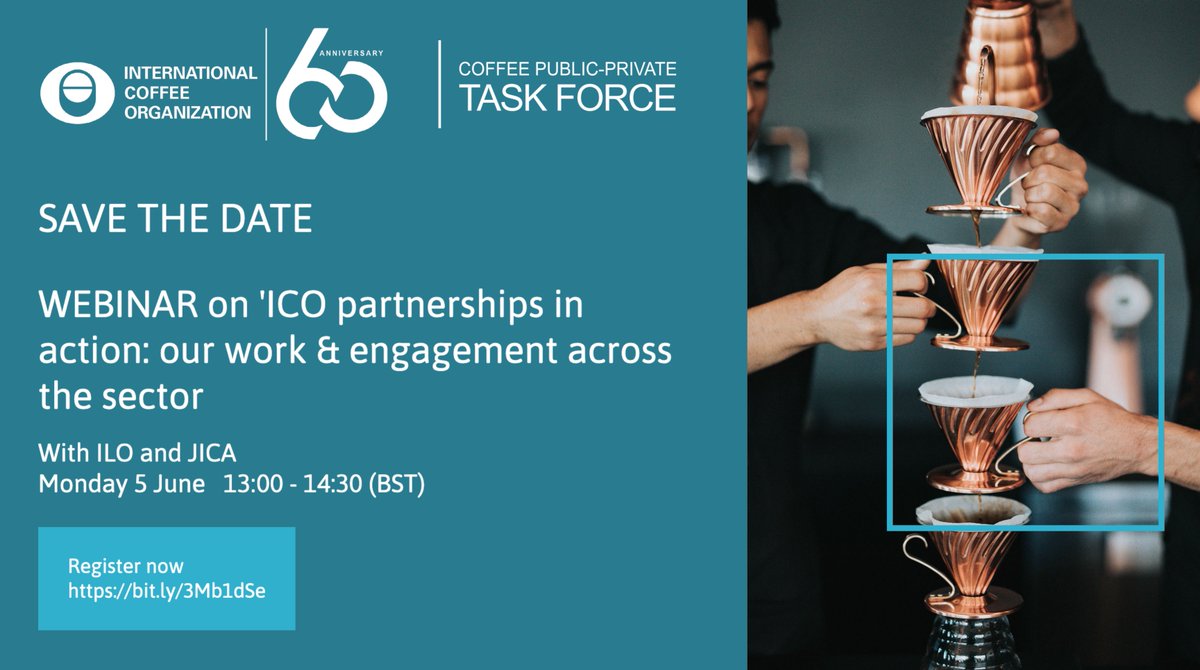 INTERNATIONAL COFFEE ORGANIZATION

60 ANNIVERSARY

COFFEE PUBLIC-PRIVATE TASK FORCE

SAVE THE DATE

WEBINAR on 'ICO partnerships in action: our work & engagement across the sector

With ILO and JICA
Monday 5 June 13:00 - 14:30 (BST)

Register now
https://bit.ly/3Mb1dSe